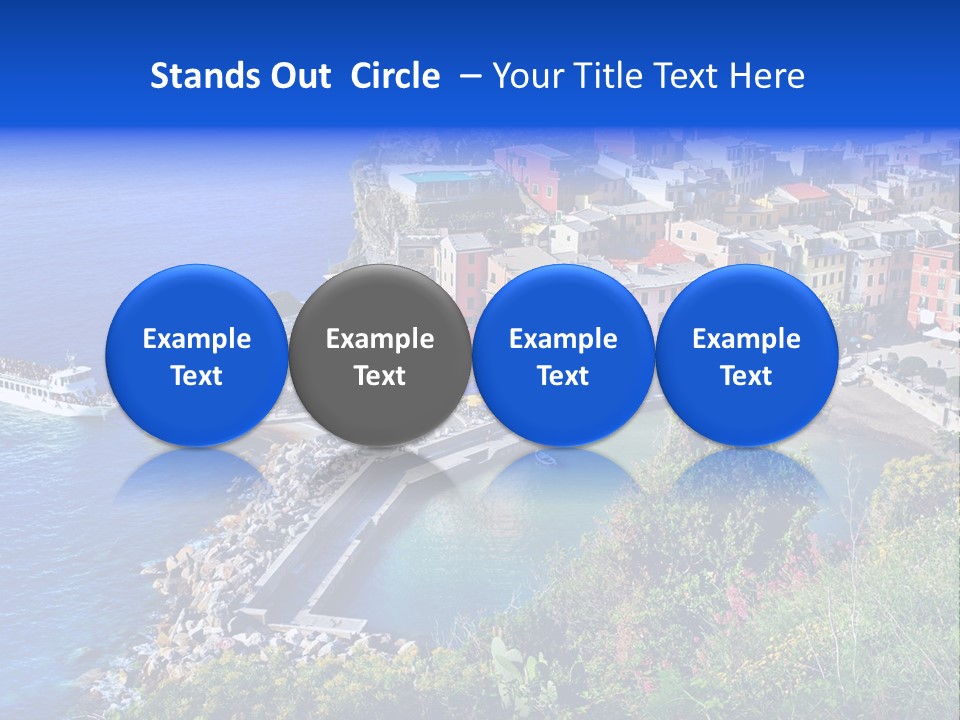 Stands Out Circle – Your Title Text Here

Example Text

Example Text

Example Text

Example Text